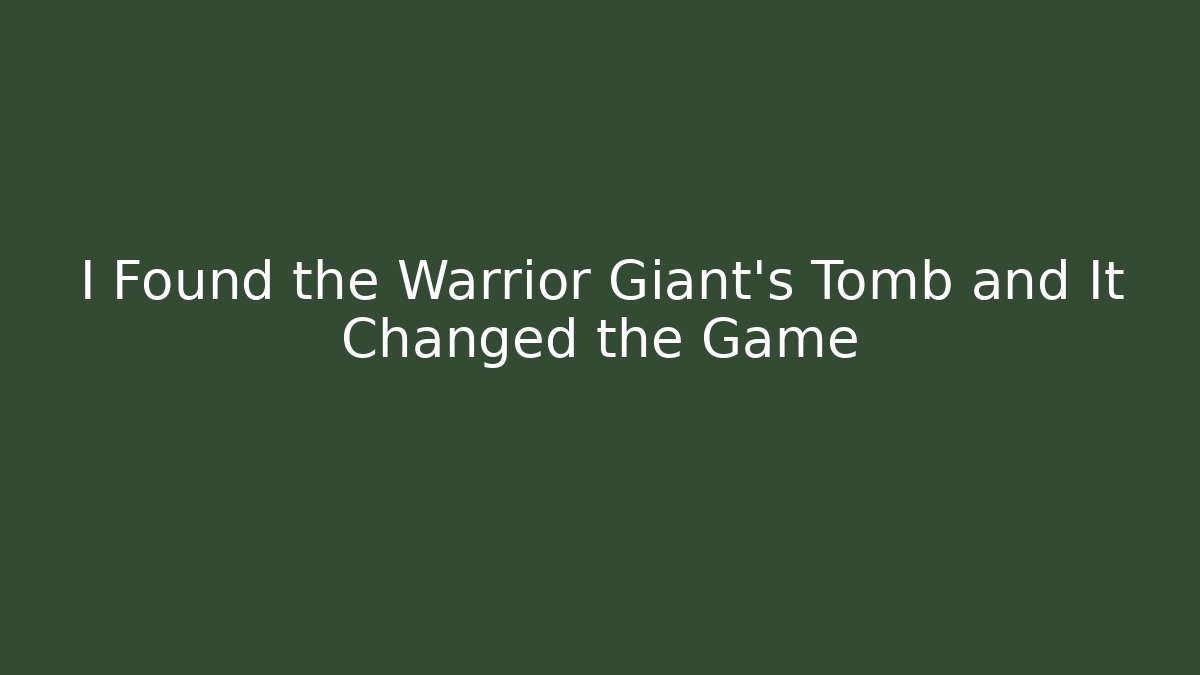 I Found the Warrior Giant's Tomb and It Changed the Game